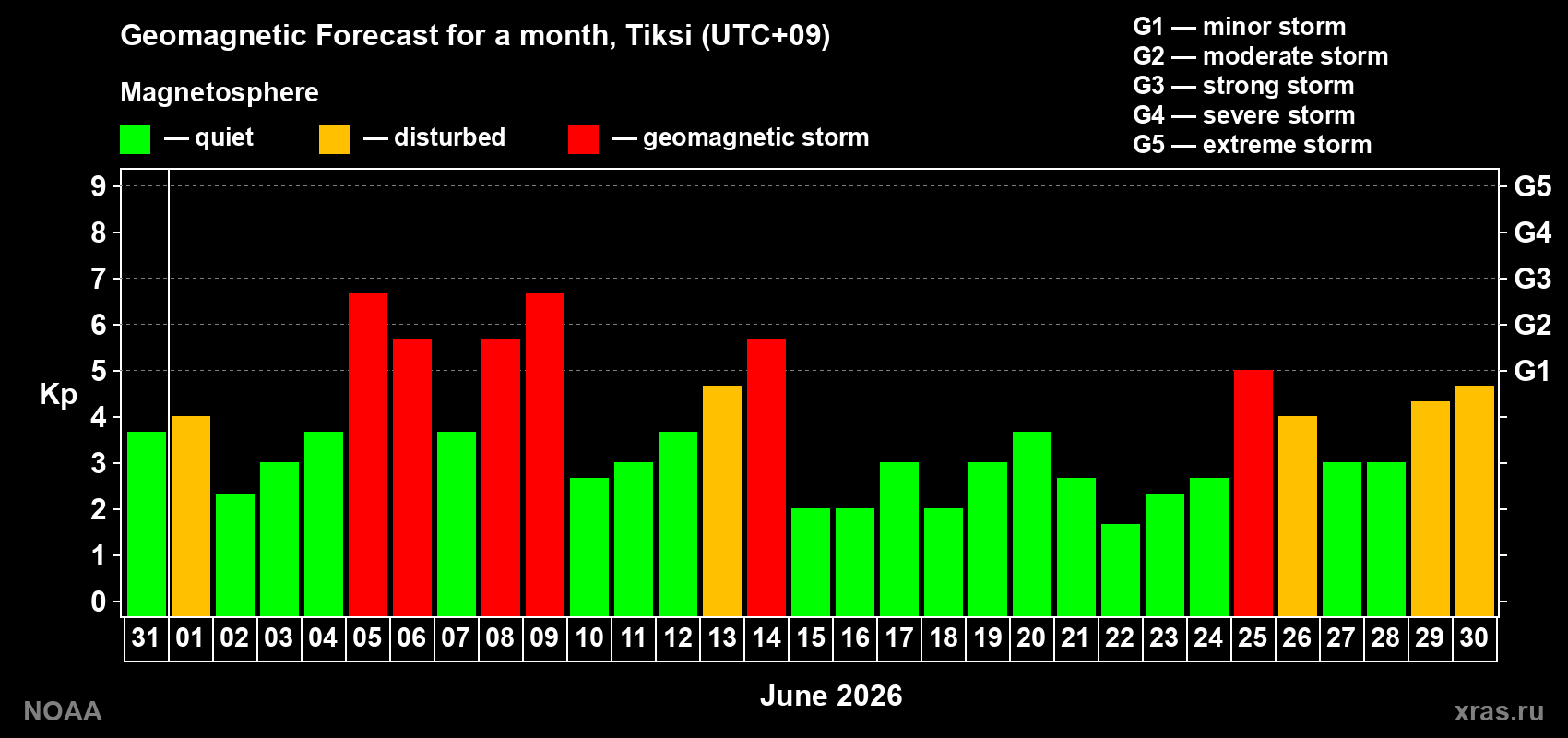 Geomagnetic Forecast for a month, Tiksi (UTC+09)

Magnetosphere

— quiet — disturbed — geomagnetic storm

G1 — minor storm
G2 — moderate storm
G3 — strong storm
G4 — severe storm
G5 — extreme storm

Kp

9
8
7
6
5
4
3
2
1
0

G5
G4
G3
G2
G1

31 01 02 03 04 05 06 07 08 09 10 11 12 13 14 15 16 17 18 19 20 21 22 23 24 25 26 27 28 29 30

June 2026

NOAA

xras.ru